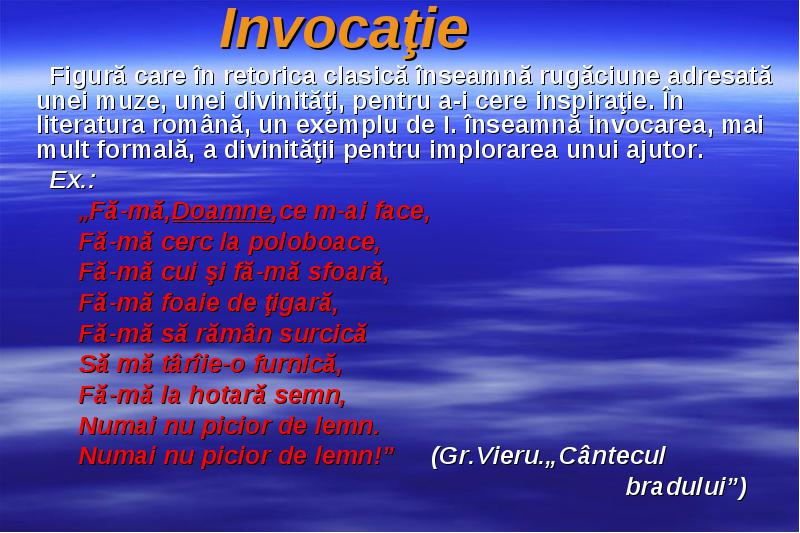 Invocaţie

Figură care în retorica clasică înseamnă rugăciune adresată unei muze, unei divinităţi, pentru a-i cere inspiraţie. În literatura română, un exemplu de I. înseamnă invocarea, mai mult formală, a divinităţii pentru implorarea unui ajutor.

Ex.:

„Fă-mă,Doamne,ce m-ai face,
Fă-mă cerc la poloboace,
Fă-mă cui şi fă-mă sfoară,
Fă-mă foaie de ţigară,
Fă-mă să rămân surcică
Să mă târîie-o furnică,
Fă-mă la hotară semn,
Numai nu picior de lemn.
Numai nu picior de lemn!” (Gr.Vieru.„Cântecul bradului”)